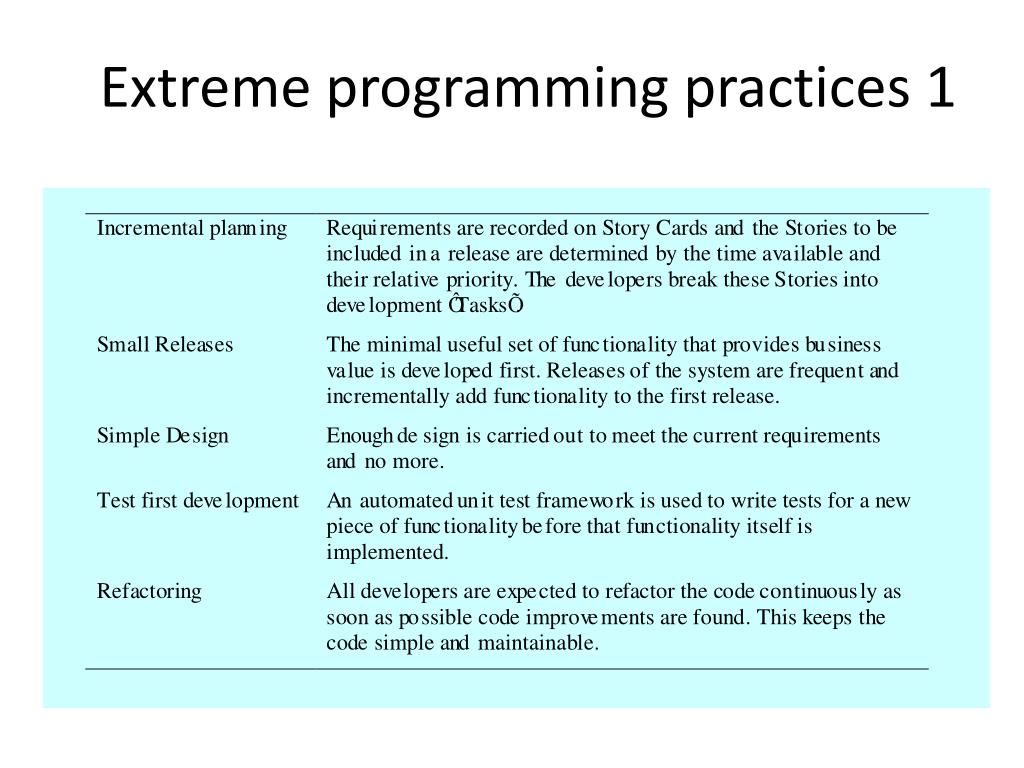 Extreme programming practices 1

| | |
|---|---|
| Incremental planning | Requirements are recorded on Story Cards and the Stories to be included in a release are determined by the time available and their relative priority. The developers break these Stories into development ÔTasksÕ |
| Small Releases | The minimal useful set of functionality that provides business value is developed first. Releases of the system are frequent and incrementally add functionality to the first release. |
| Simple Design | Enough design is carried out to meet the current requirements and no more. |
| Test first development | An automated unit test framework is used to write tests for a new piece of functionality before that functionality itself is implemented. |
| Refactoring | All developers are expected to refactor the code continuously as soon as possible code improvements are found. This keeps the code simple and maintainable. |